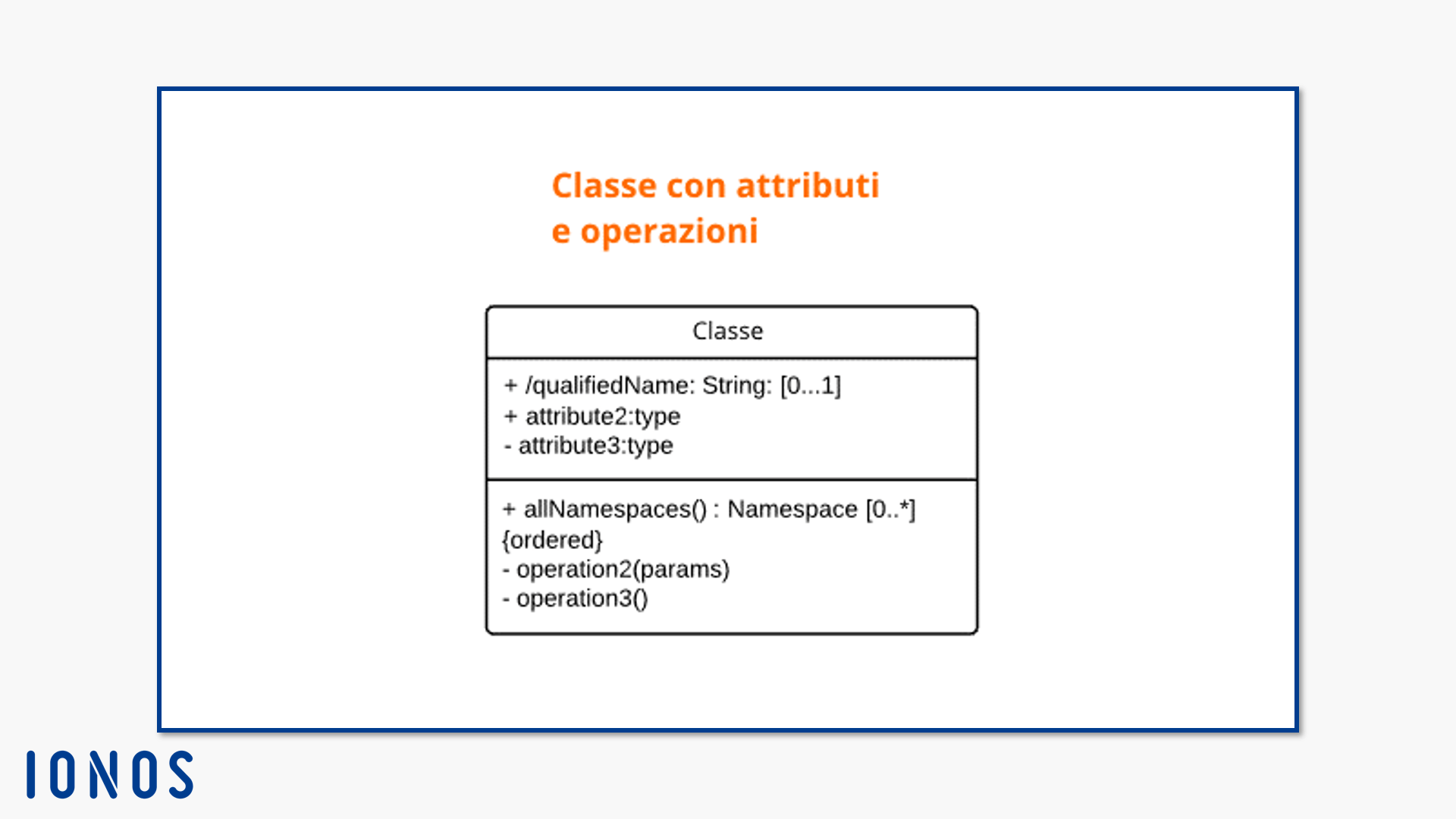 Classe con attributi
e operazioni

Classe

+ /qualifiedName: String: [0...1]
+ attribute2:type
- attribute3:type

+ allNamespaces() : Namespace [0..*]
{ordered}
- operation2(params)
- operation3()

IONOS